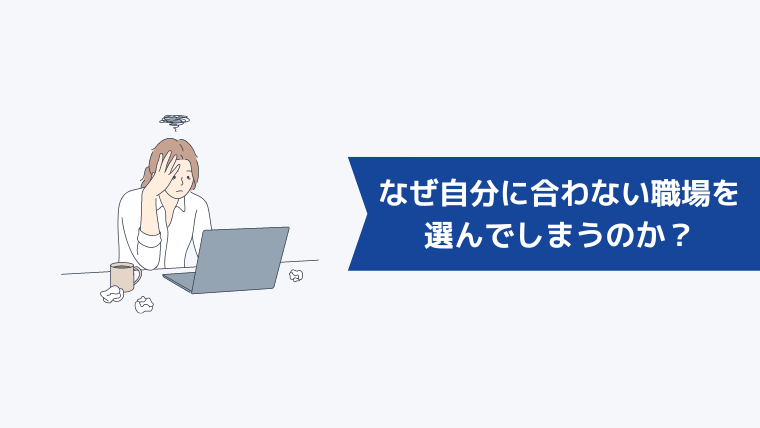 なぜ自分に合わない職場を選んでしまうのか？